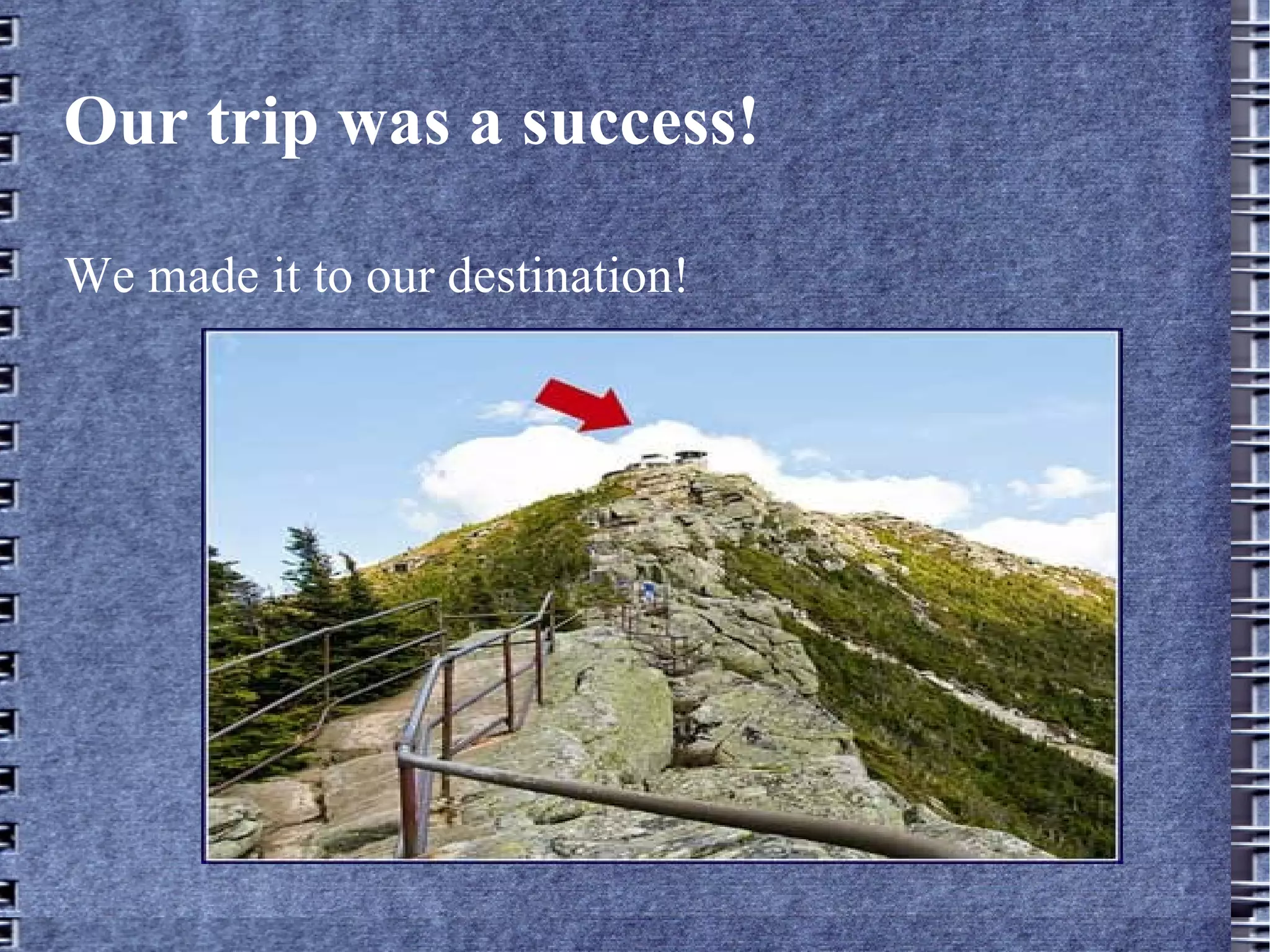 Our trip was a success!

We made it to our destination!